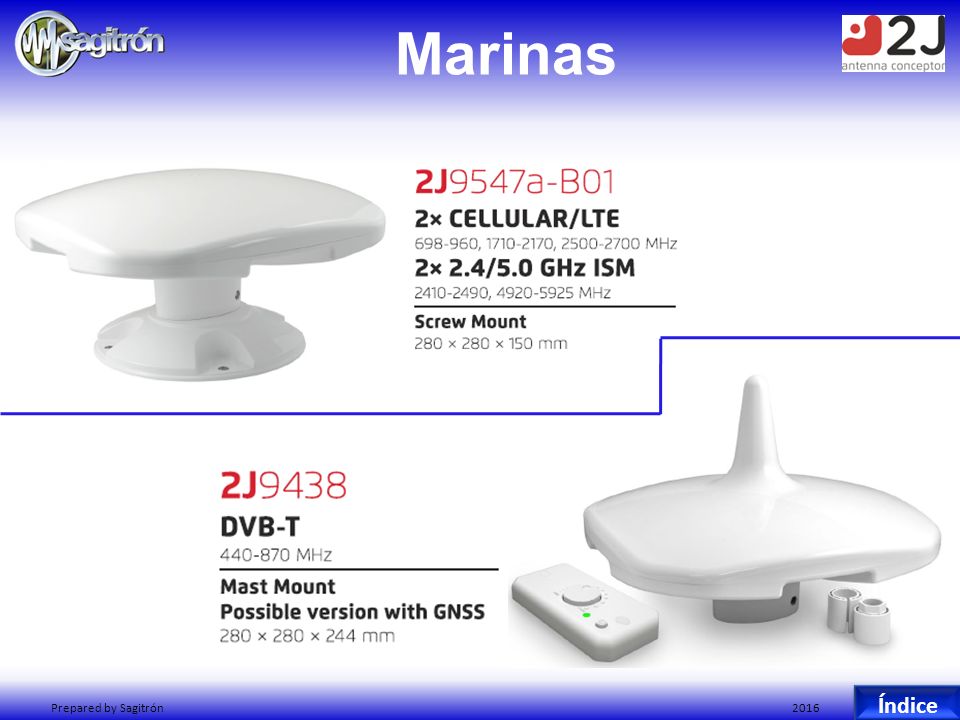 sagitrón

Marinas

2J
antenna conceptor

2J9547a-B01
2× CELLULAR/LTE
698-960, 1710-2170, 2500-2700 MHz
2× 2.4/5.0 GHz ISM
2410-2490, 4920-5925 MHz
Screw Mount
280 × 280 × 150 mm

2J9438
DVB-T
440-870 MHz
Mast Mount
Possible version with GNSS
280 × 280 × 244 mm

Prepared by Sagitrón
2016
Índice